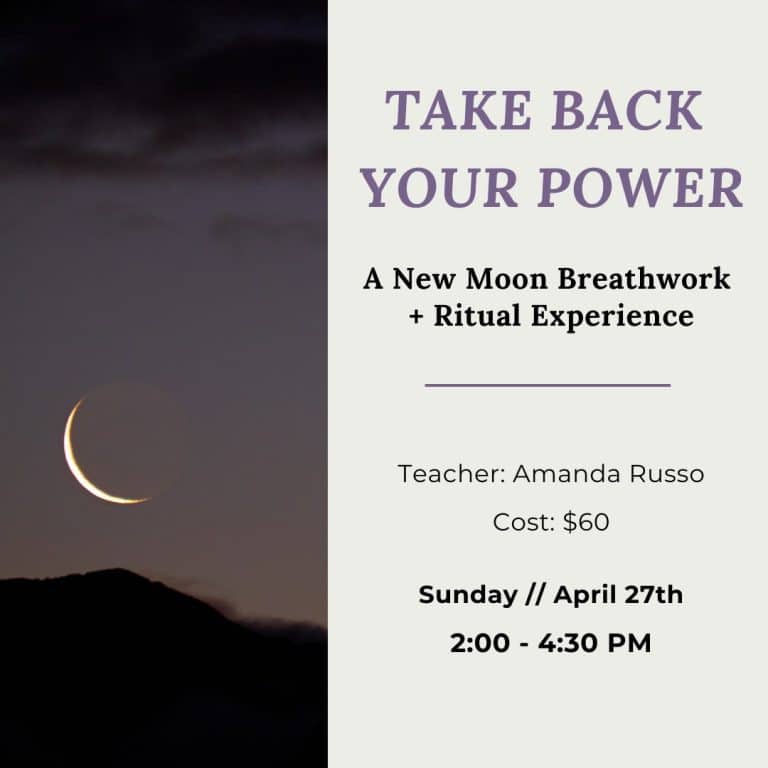 TAKE BACK YOUR POWER

A New Moon Breathwork + Ritual Experience

Teacher: Amanda Russo

Cost: $60

Sunday // April 27th

2:00 - 4:30 PM